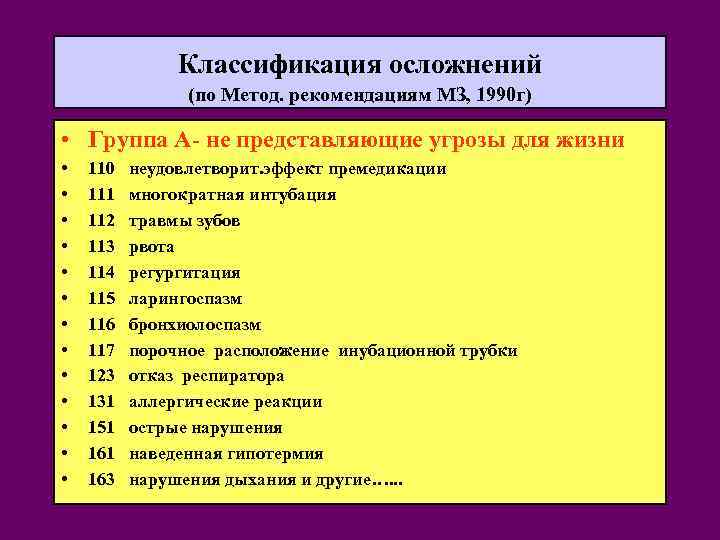 Классификация осложнений
(по Метод. рекомендациям МЗ, 1990г)

• Группа А- не представляющие угрозы для жизни
• 110 неудовлетворит.эффект премедикации
• 111 многократная интубация
• 112 травмы зубов
• 113 рвота
• 114 регургитация
• 115 ларингоспазм
• 116 бронхиолоспазм
• 117 порочное расположение инубационной трубки
• 123 отказ респиратора
• 131 аллергические реакции
• 151 острые нарушения
• 161 наведенная гипотермия
• 163 нарушения дыхания и другие…...